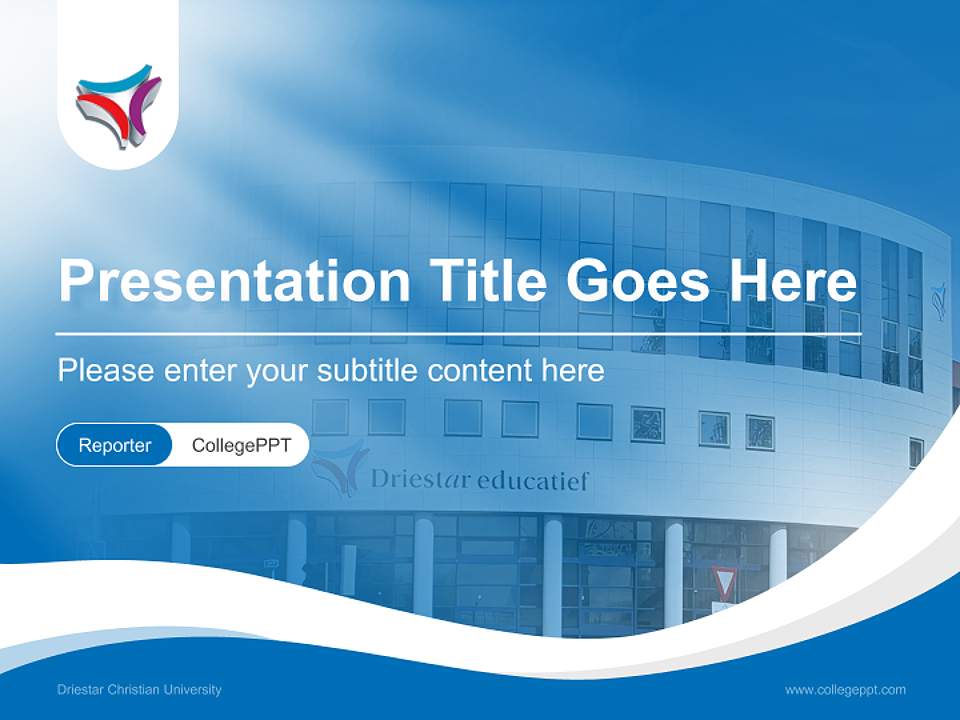 Presentation Title Goes Here

Please enter your subtitle content here

Reporter CollegePPT

Driestar educatief

Driestar Christian University

www.collegeppt.com